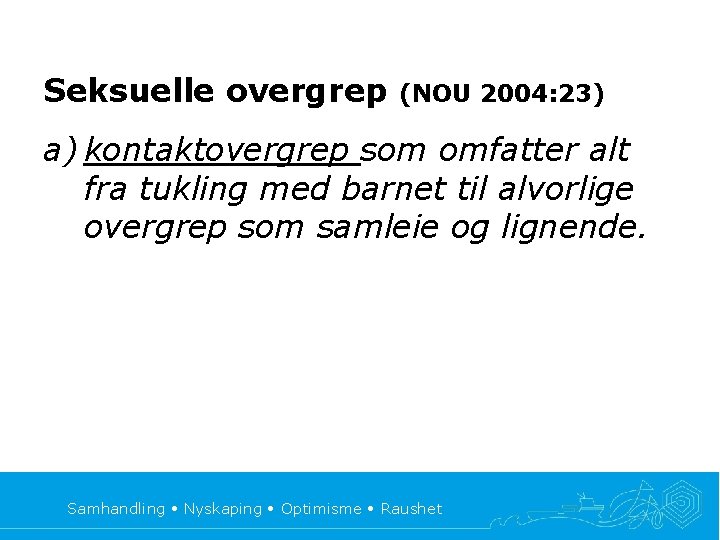 Seksuelle overgrep (NOU 2004:23)

a) kontaktovergrep som omfatter alt fra tukling med barnet til alvorlige overgrep som samleie og lignende.

Samhandling • Nyskaping • Optimisme • Raushet